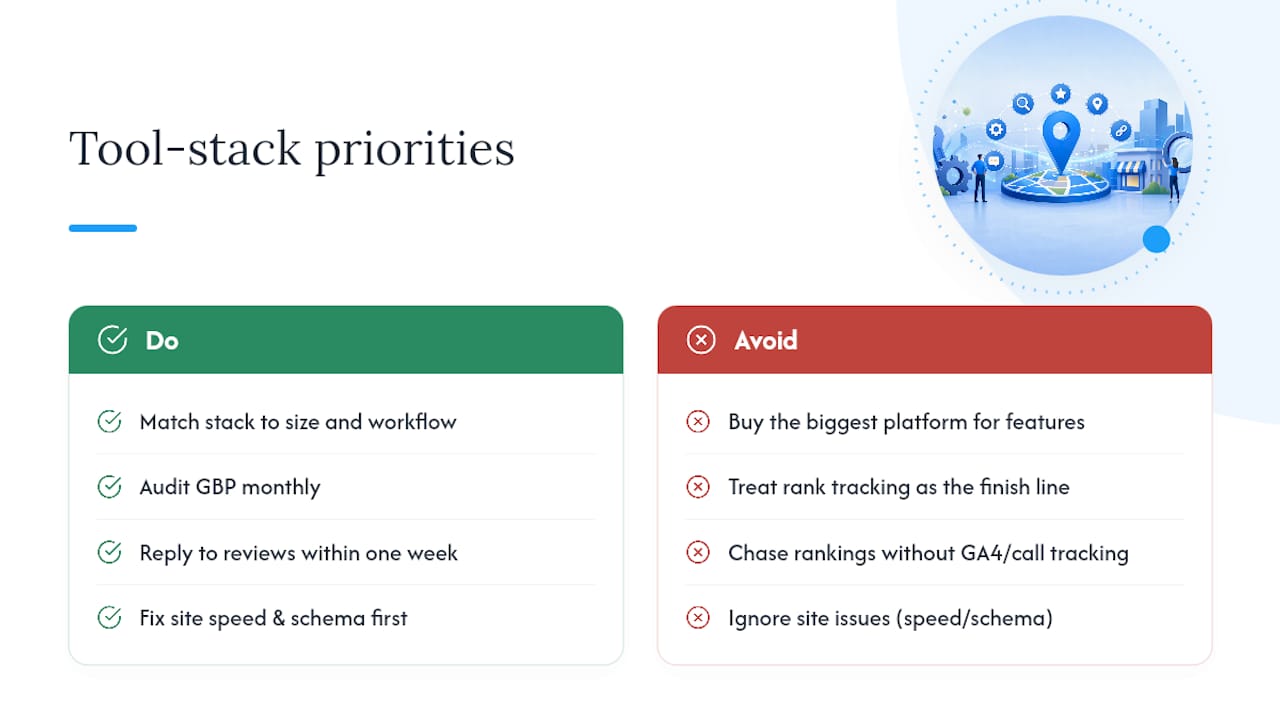 Tool-stack priorities

Do

Match stack to size and workflow

Audit GBP monthly

Reply to reviews within one week

Fix site speed & schema first

Avoid

Buy the biggest platform for features

Treat rank tracking as the finish line

Chase rankings without GA4/call tracking

Ignore site issues (speed/schema)